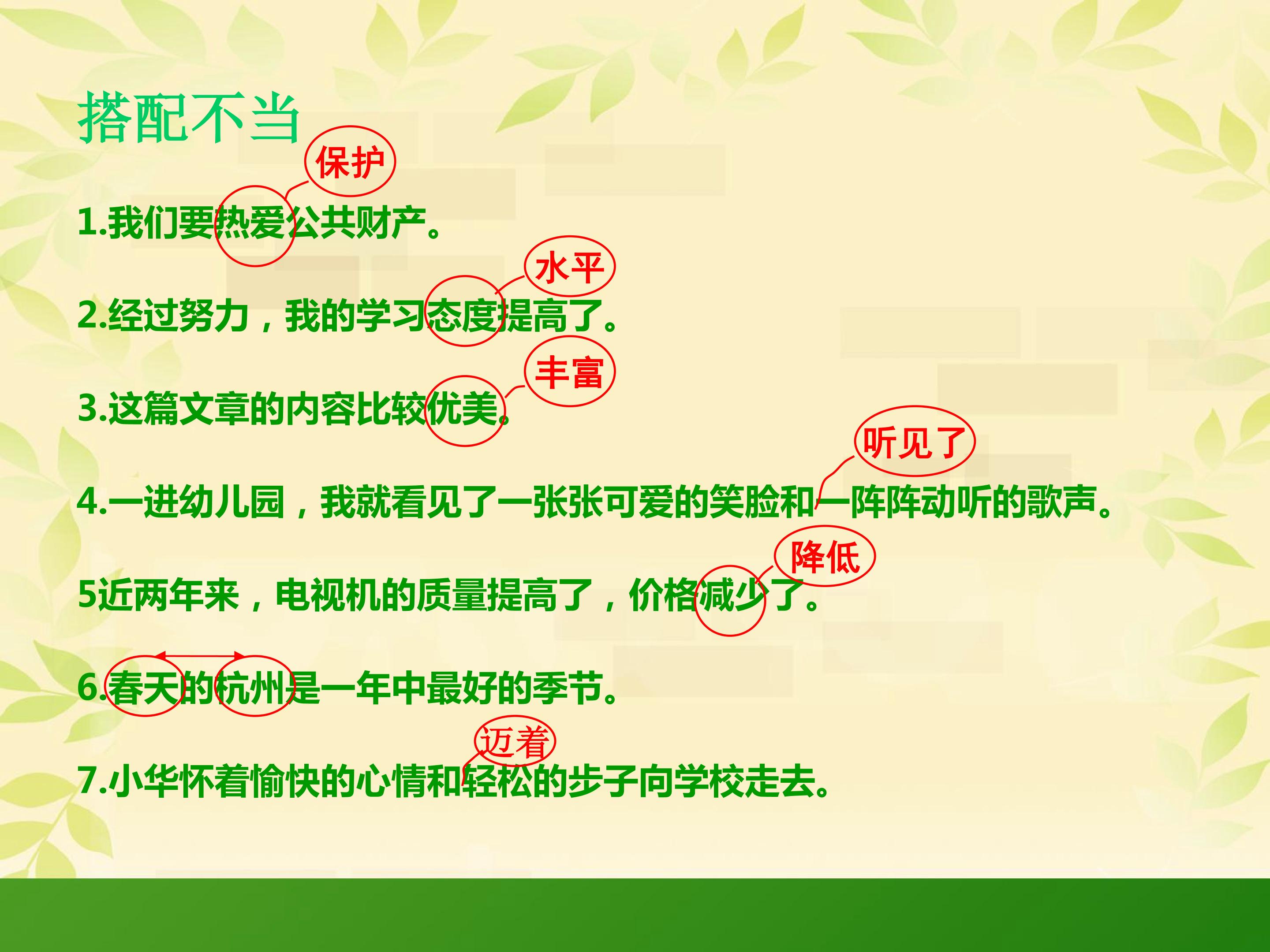 搭配不当

保护

1.我们要热爱公共财产。

水平

2.经过努力，我的学习态度提高了。

丰富

3.这篇文章的内容比较优美。

听见了

4.一进幼儿园，我就看见了一张张可爱的笑脸和一阵阵动听的歌声。

降低

5近两年来，电视机的质量提高了，价格减少了。

6.春天的杭州是一年中最好的季节。

迈着

7.小华怀着愉快的心情和轻松的步子向学校走去。